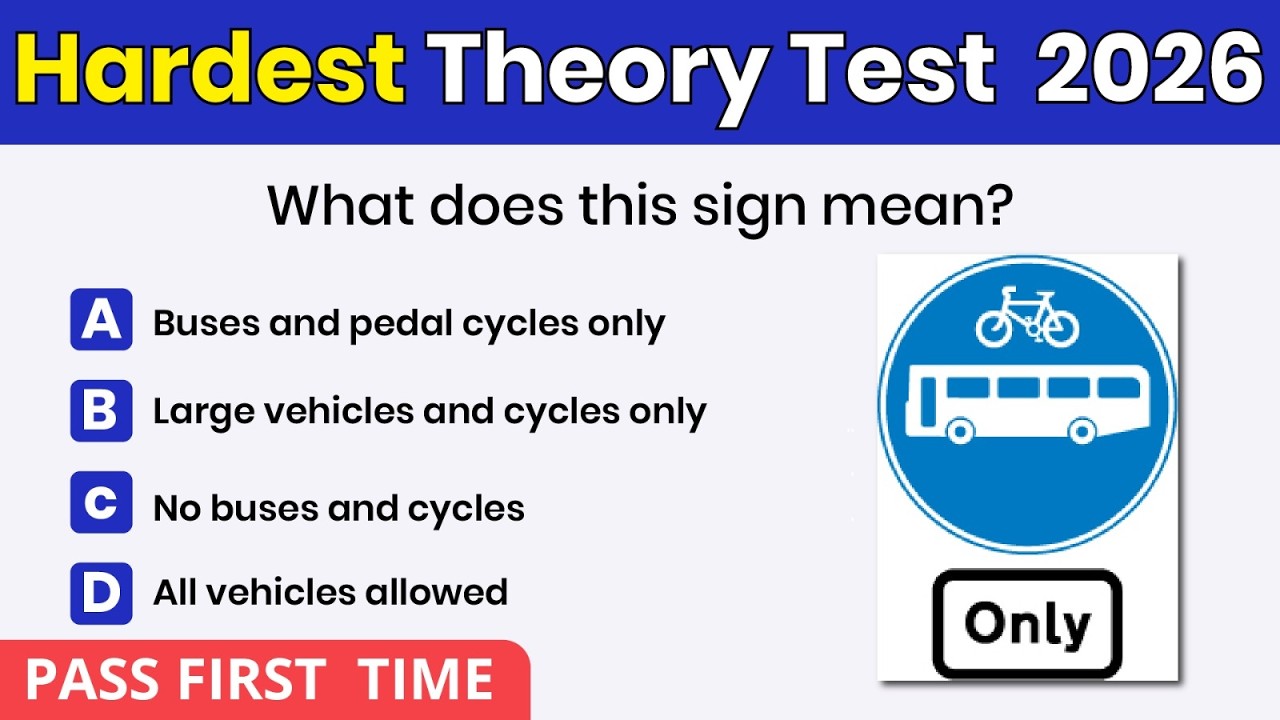 Hardest Theory Test 2026

What does this sign mean?

A Buses and pedal cycles only

B Large vehicles and cycles only

C No buses and cycles

D All vehicles allowed

Only

PASS FIRST TIME